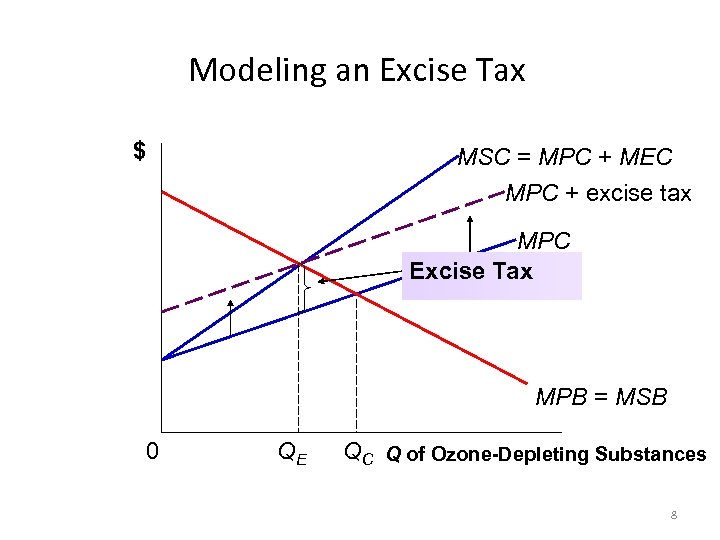 Modeling an Excise Tax

$

MSC = MPC + MEC

MPC + excise tax

MPC

Excise Tax

MPB = MSB

0

$Q_E$

$Q_C$

Q of Ozone-Depleting Substances

8